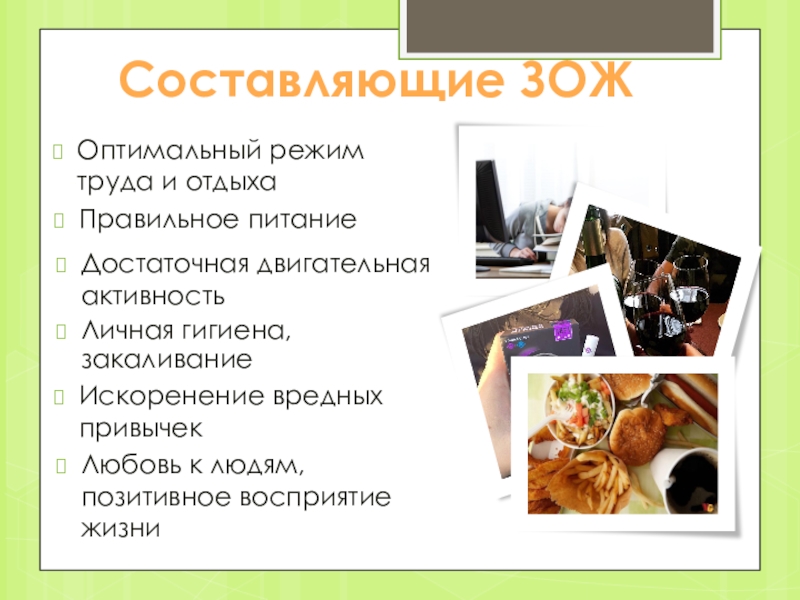 Составляющие ЗОЖ

Оптимальный режим труда и отдыха

Правильное питание

Достаточная двигательная активность

Личная гигиена, закаливание

Искоренение вредных привычек

Любовь к людям, позитивное восприятие жизни